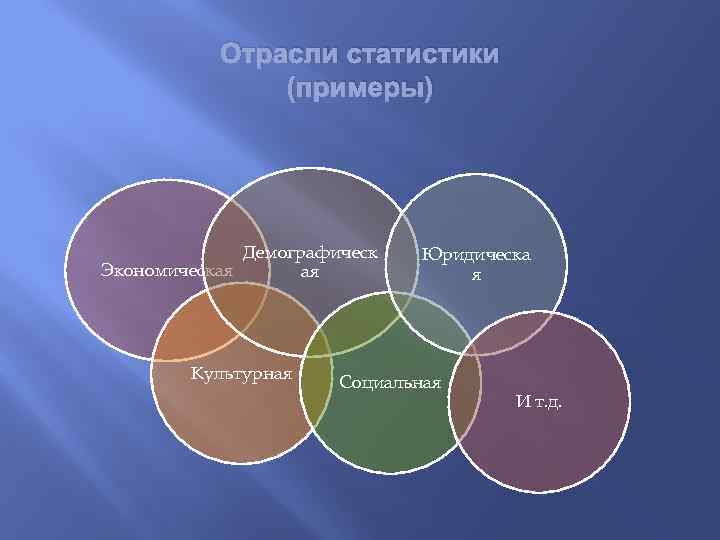 Отрасли статистики (примеры)

Экономическая

Демографическая

Юридическая

Культурная

Социальная

И т.д.